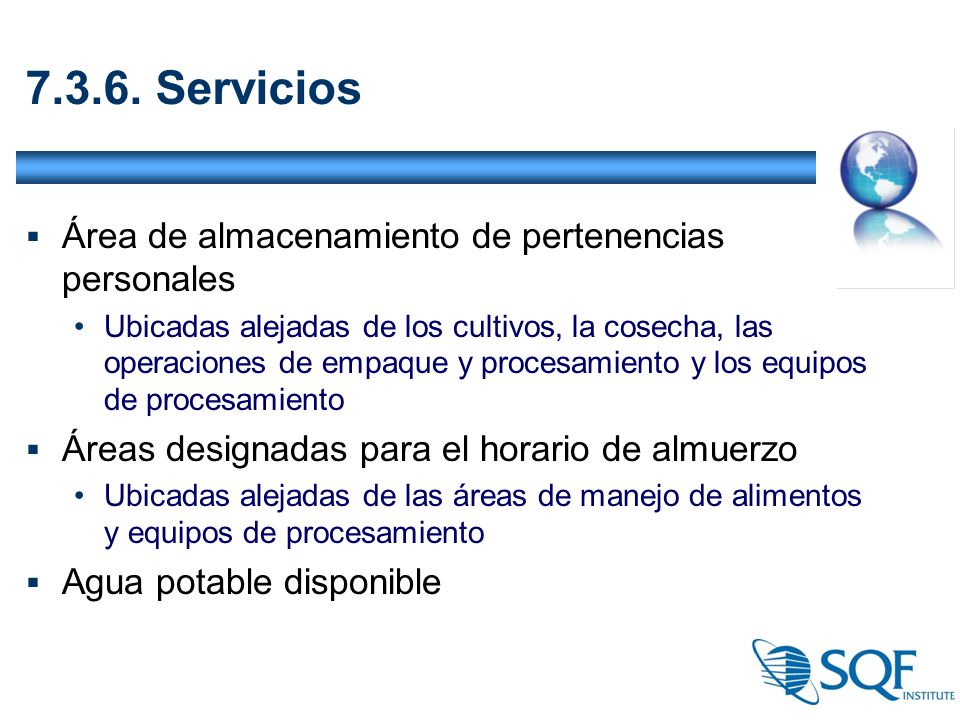 7.3.6. Servicios

▪ Área de almacenamiento de pertenencias personales

• Ubicadas alejadas de los cultivos, la cosecha, las operaciones de empaque y procesamiento y los equipos de procesamiento

▪ Áreas designadas para el horario de almuerzo

• Ubicadas alejadas de las áreas de manejo de alimentos y equipos de procesamiento

▪ Agua potable disponible

SQF INSTITUTE